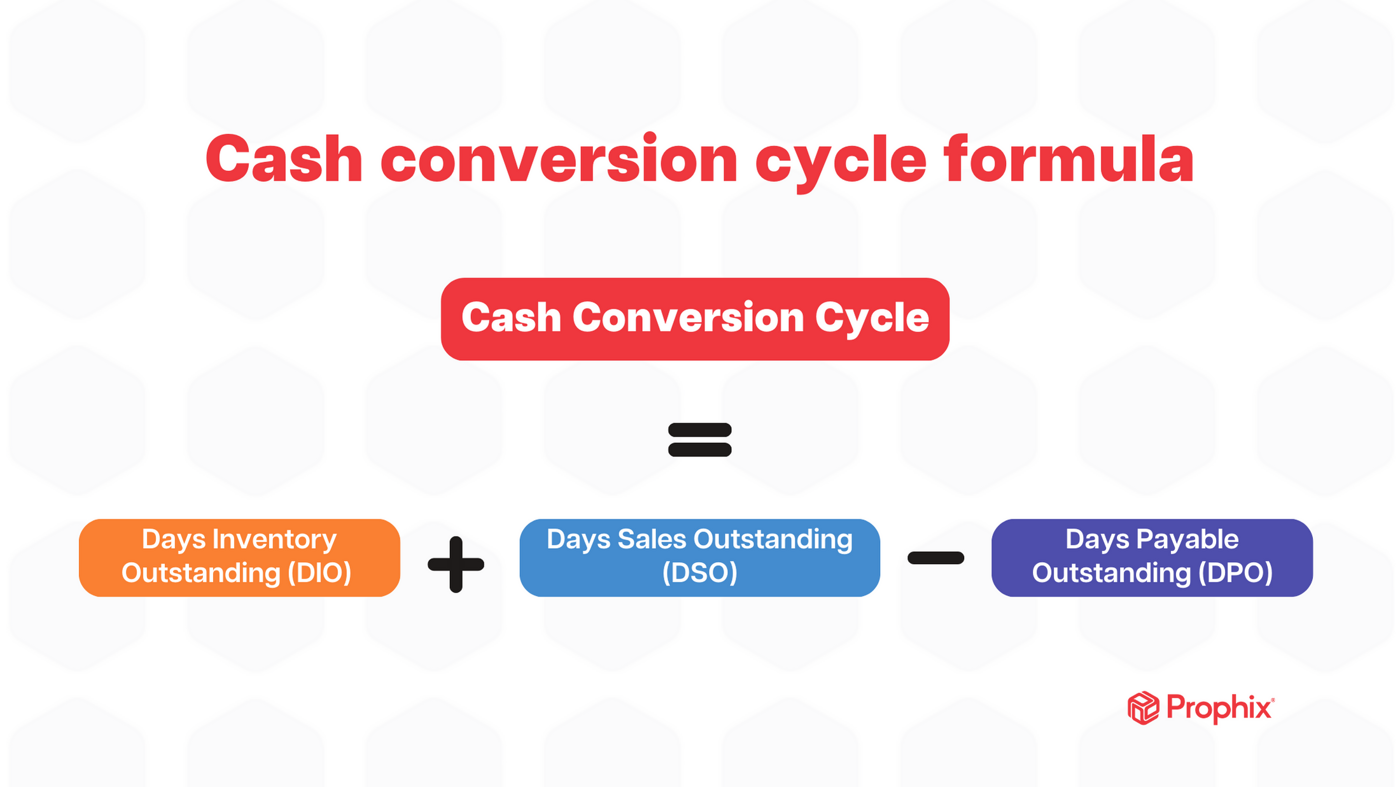 Cash conversion cycle formula

Cash Conversion Cycle

=

Days Inventory Outstanding (DIO) + Days Sales Outstanding (DSO) − Days Payable Outstanding (DPO)

Prophix